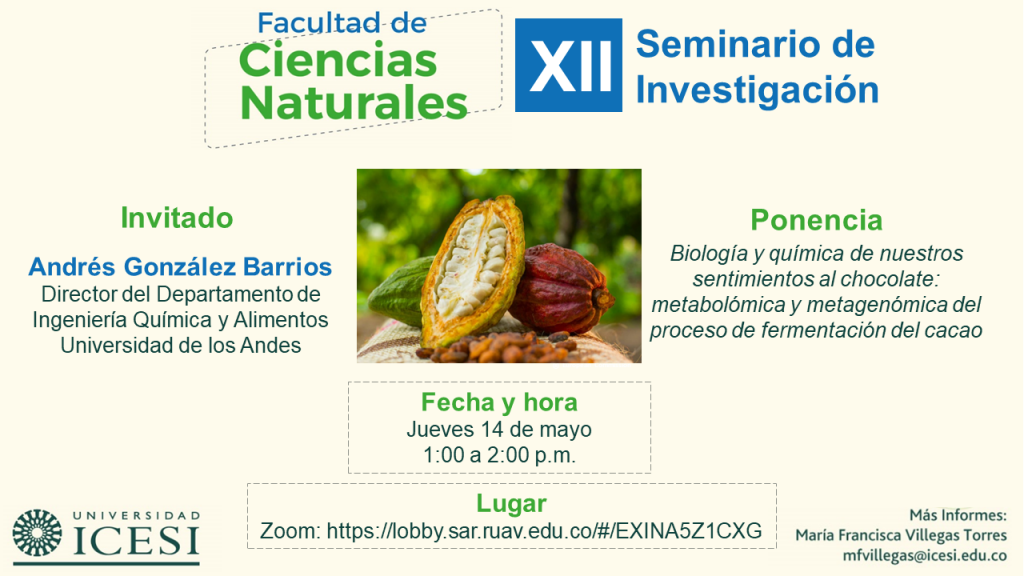 Facultad de
Ciencias Naturales

XII Seminario de Investigación

Invitado

Andrés González Barrios
Director del Departamento de Ingeniería Química y Alimentos
Universidad de los Andes

Ponencia

Biología y química de nuestros sentimientos al chocolate: metabolómica y metagenómica del proceso de fermentación del cacao

Fecha y hora
Jueves 14 de mayo
1:00 a 2:00 p.m.

Lugar
Zoom: https://lobby.sar.ruav.edu.co/#/EXINA5Z1CXG

UNIVERSIDAD
ICESI

Más Informes:
María Francisca Villegas Torres
mfvillegas@icesi.edu.co